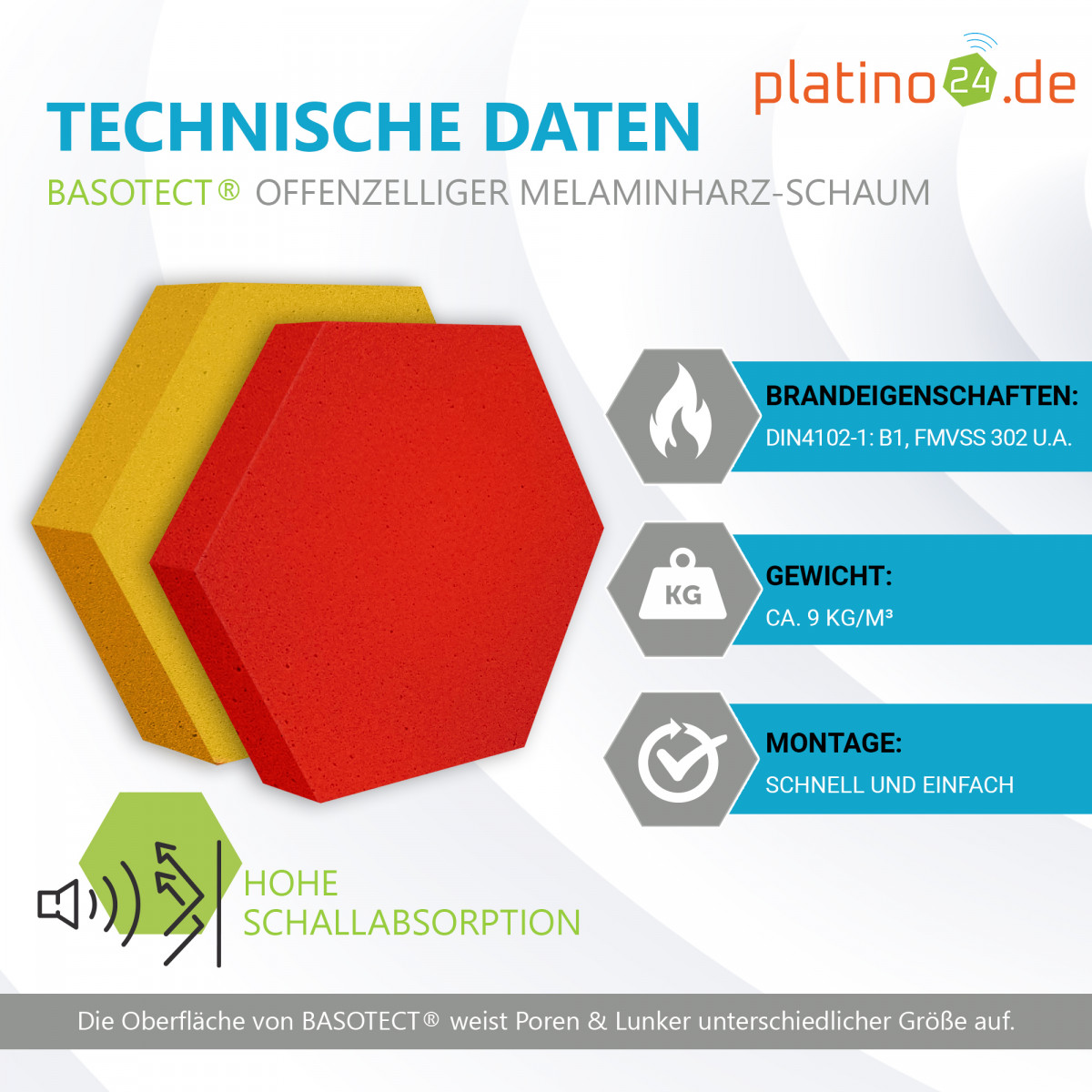 platino24.de

TECHNISCHE DATEN

BASOTECT® OFFENZELLIGER MELAMINHARZ-SCHAUM

BRANDEIGENSCHAFTEN:
DIN4102-1: B1, FMVSS 302 U.A.

KG

GEWICHT:
CA. 9 KG/M³

MONTAGE:
SCHNELL UND EINFACH

HOHE SCHALLABSORPTION

Die Oberfläche von BASOTECT® weist Poren & Lunker unterschiedlicher Größe auf.